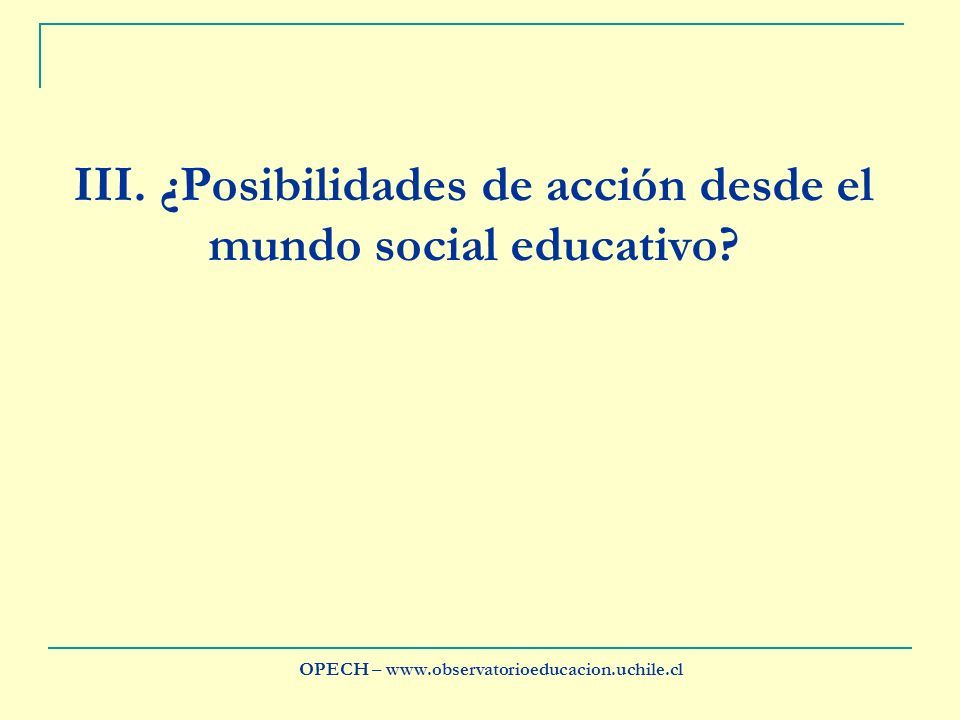 III. ¿Posibilidades de acción desde el mundo social educativo?

OPECH – www.observatorioeducacion.uchile.cl